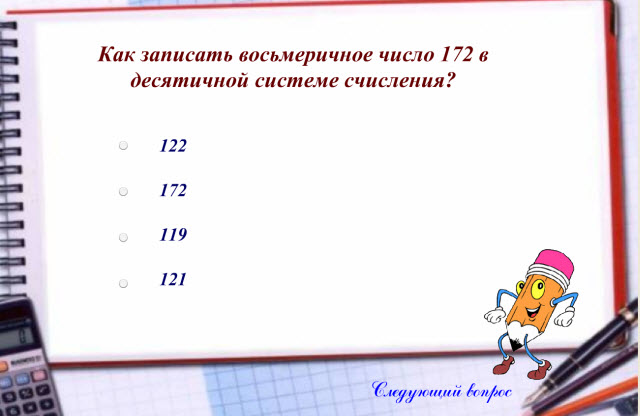 Как записать восьмеричное число 172 в десятичной системе счисления?

122

172

119

121

Следующий вопрос